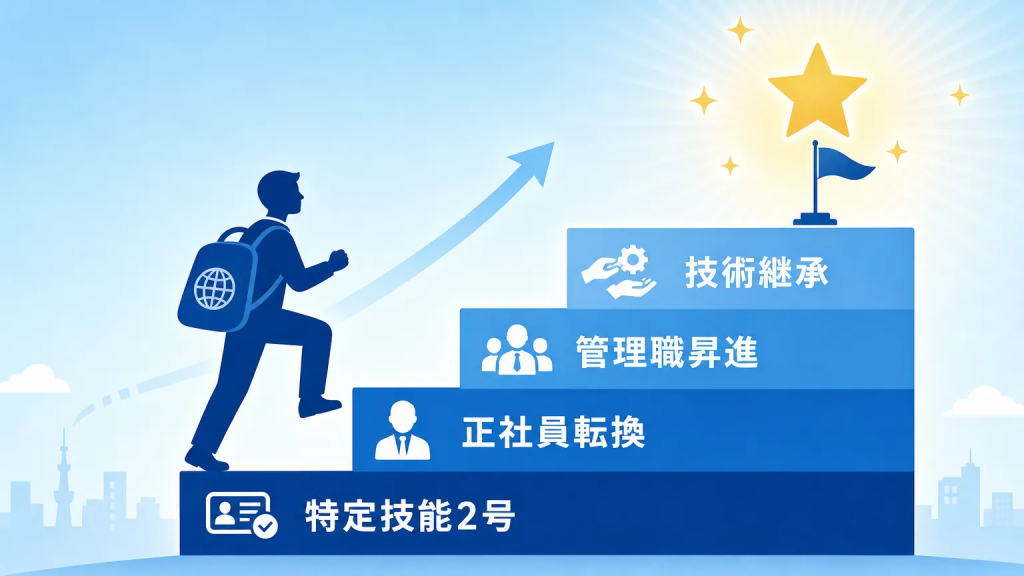 技術継承

管理職昇進

正社員転換

特定技能2号